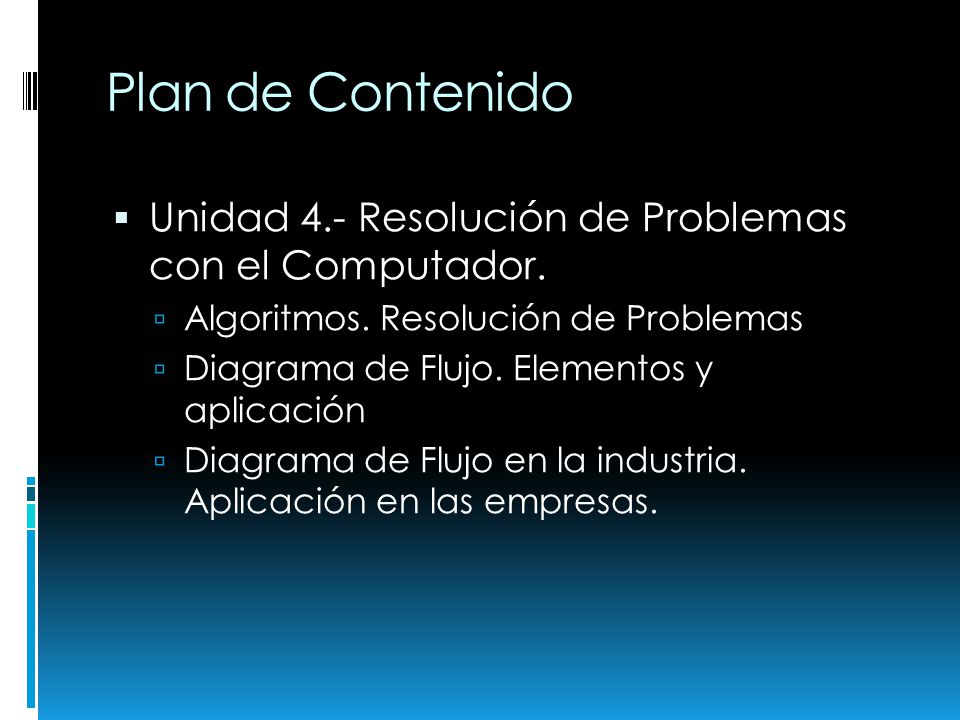 Plan de Contenido

▪ Unidad 4.- Resolución de Problemas con el Computador.

▫ Algoritmos. Resolución de Problemas
▫ Diagrama de Flujo. Elementos y aplicación
▫ Diagrama de Flujo en la industria. Aplicación en las empresas.